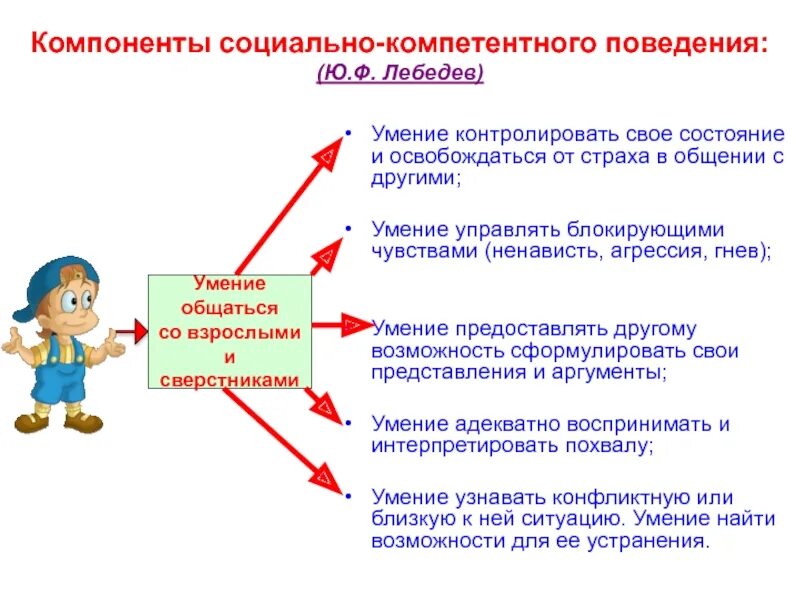 Компоненты социально-компетентного поведения:
(Ю.Ф. Лебедев)

Умение общаться со взрослыми и сверстниками

• Умение контролировать свое состояние и освобождаться от страха в общении с другими;

• Умение управлять блокирующими чувствами (ненависть, агрессия, гнев);

• Умение предоставлять другому возможность сформулировать свои представления и аргументы;

• Умение адекватно воспринимать и интерпретировать похвалу;

• Умение узнавать конфликтную или близкую к ней ситуацию. Умение найти возможности для ее устранения.